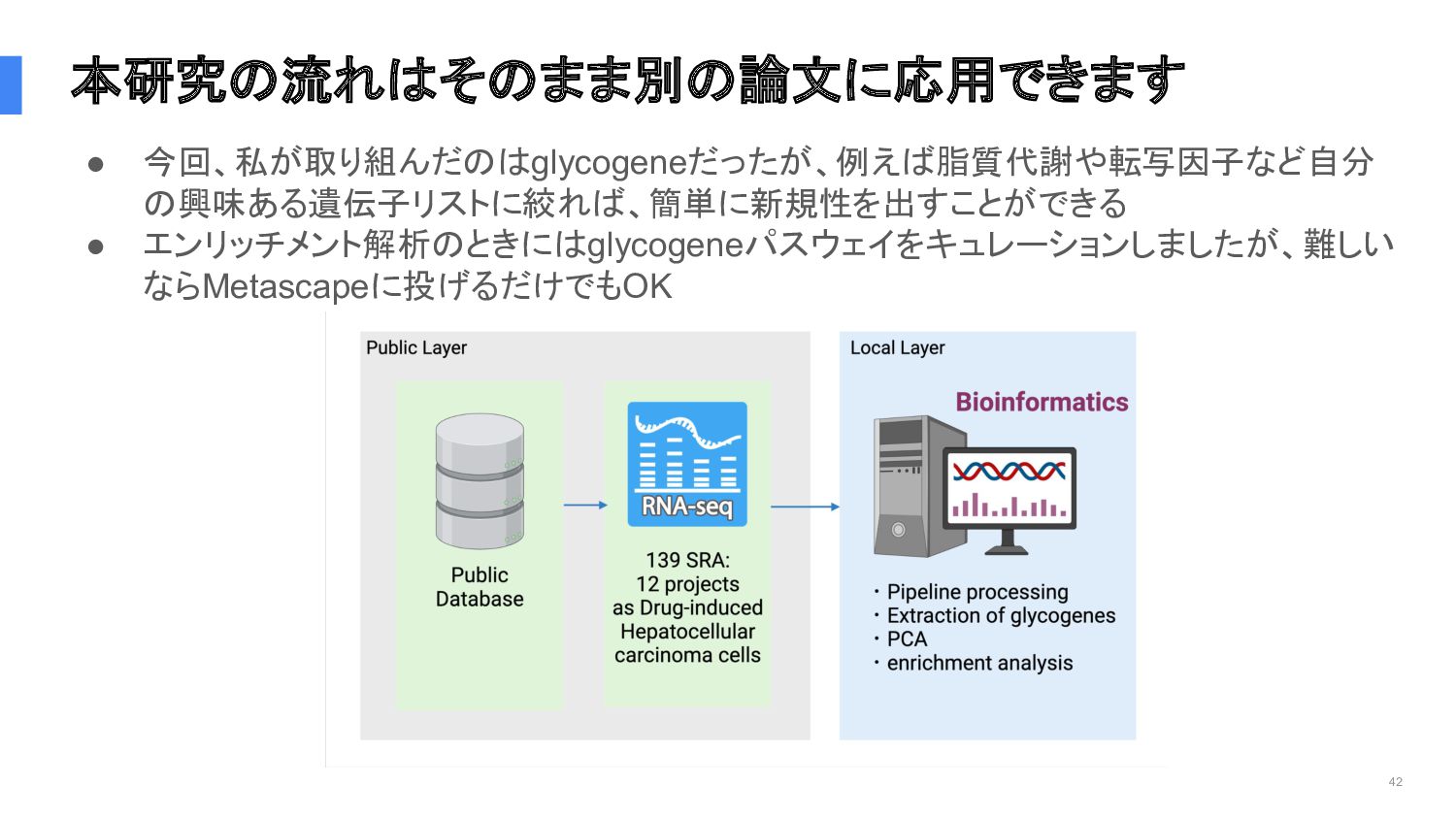 本研究の流れはそのまま別の論文に応用できます

● 今回、私が取り組んだのはglycogeneだったが、例えば脂質代謝や転写因子など自分の興味ある遺伝子リストに絞れば、簡単に新規性を出すことができる
● エンリッチメント解析のときにはglycogeneパスウェイをキュレーションしましたが、難しいならMetascapeに投げるだけでもOK

Public Layer

Public Database

RNA-seq

139 SRA:
12 projects
as Drug-induced
Hepatocellular
carcinoma cells

Local Layer

Bioinformatics

・Pipeline processing
・Extraction of glycogenes
・PCA
・enrichment analysis

42